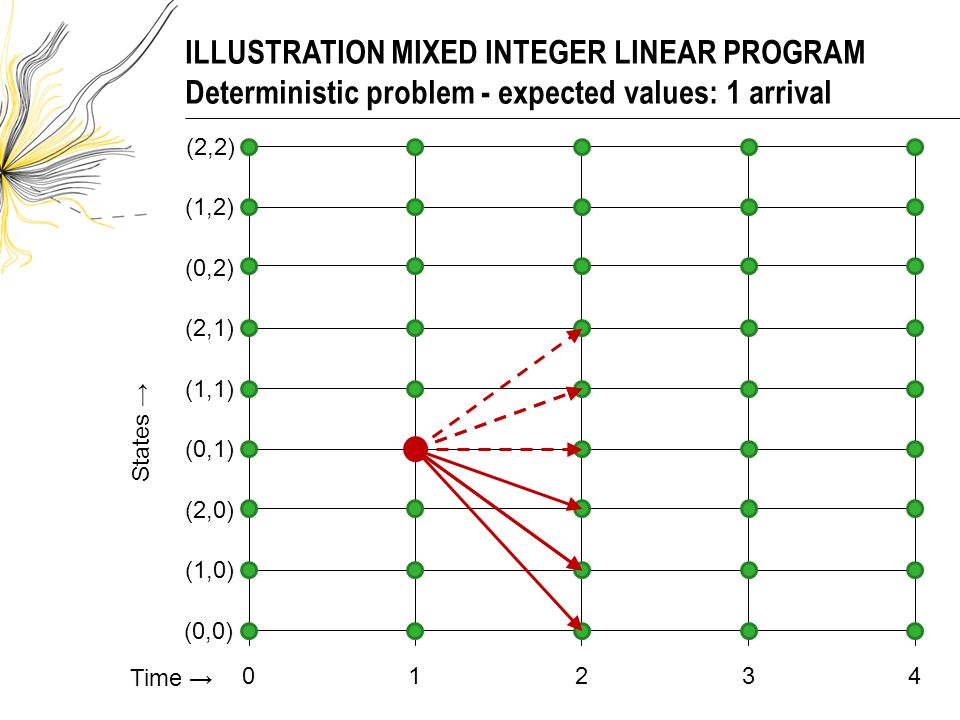 ILLUSTRATION MIXED INTEGER LINEAR PROGRAM
Deterministic problem - expected values: 1 arrival

(2,2)
(1,2)
(0,2)
(2,1)
(1,1)
(0,1)
(2,0)
(1,0)
(0,0)

States →

Time → 0 1 2 3 4